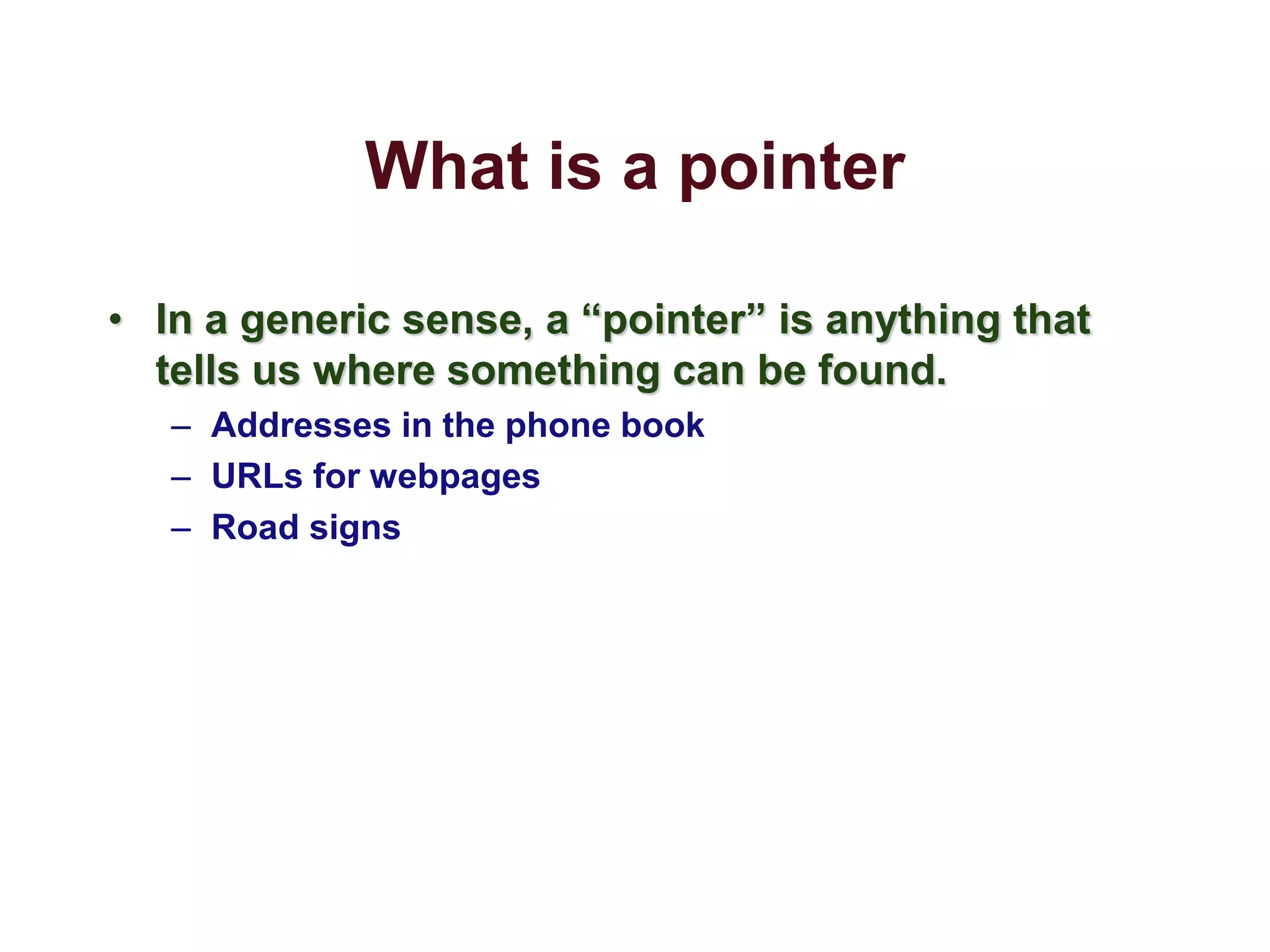 What is a pointer

• In a generic sense, a “pointer” is anything that tells us where something can be found.
  – Addresses in the phone book
  – URLs for webpages
  – Road signs